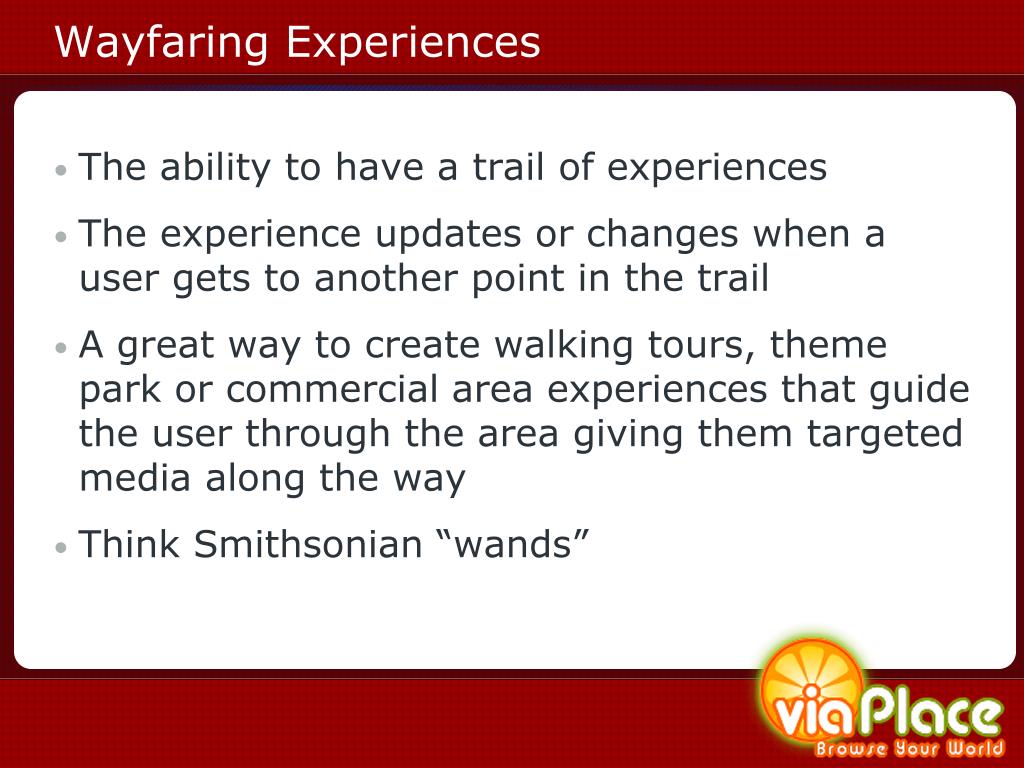 Wayfaring Experiences

• The ability to have a trail of experiences

• The experience updates or changes when a user gets to another point in the trail

• A great way to create walking tours, theme park or commercial area experiences that guide the user through the area giving them targeted media along the way

• Think Smithsonian “wands”

viaPlace
Browse Your World